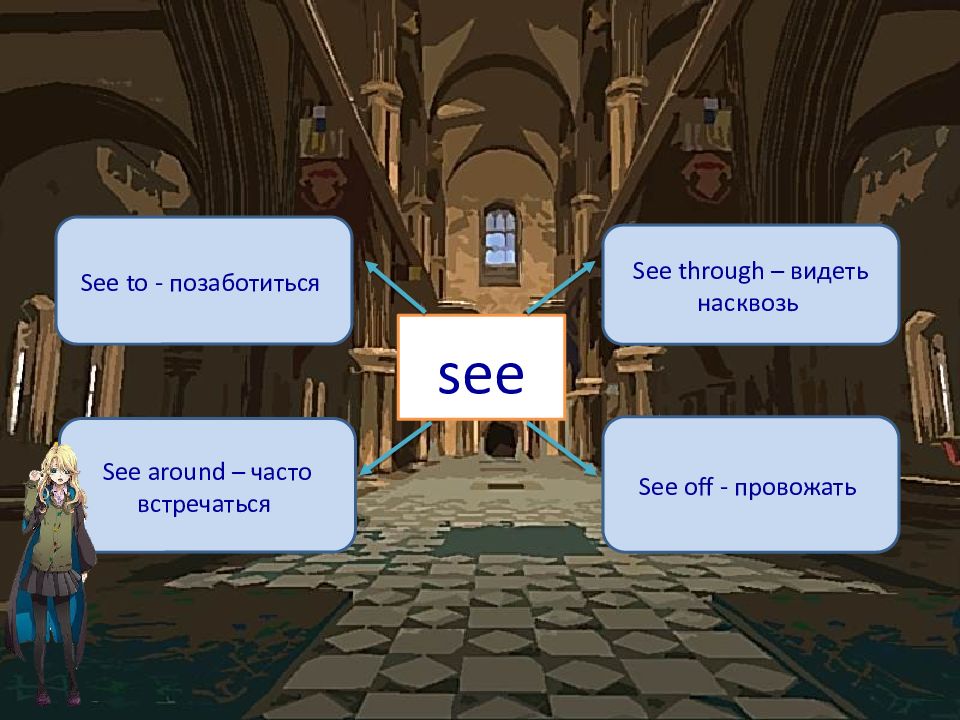 See to - позаботиться

See through – видеть насквозь

see

See around – часто встречаться

See off - провожать